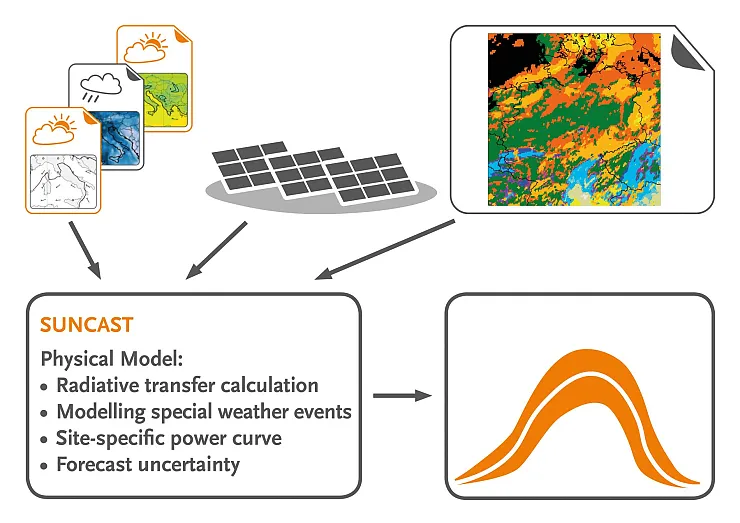 SUNCAST

Physical Model:
• Radiative transfer calculation
• Modelling special weather events
• Site-specific power curve
• Forecast uncertainty